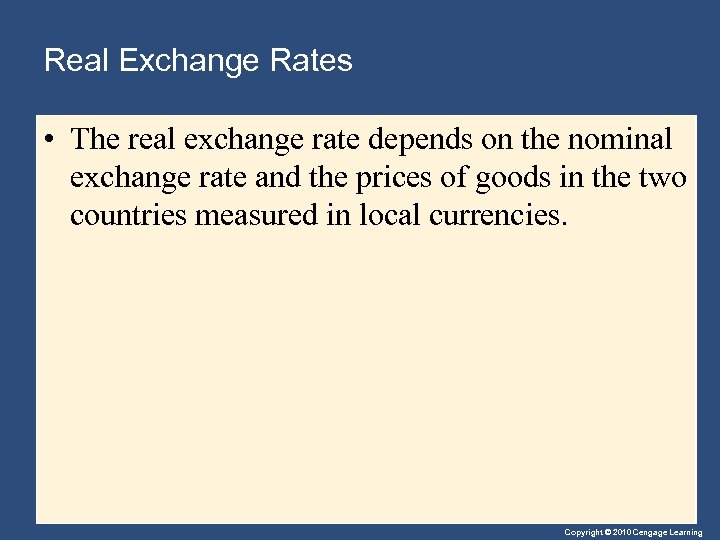 Real Exchange Rates

• The real exchange rate depends on the nominal exchange rate and the prices of goods in the two countries measured in local currencies.

Copyright © 2010 Cengage Learning